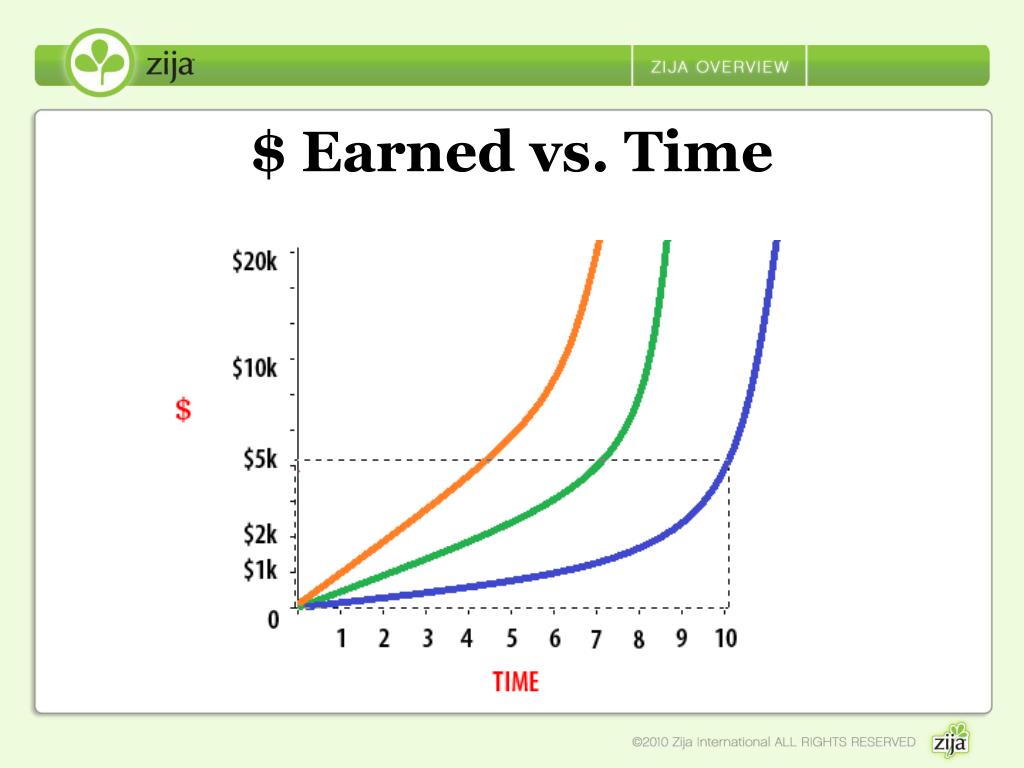 zija

ZIJA OVERVIEW

$ Earned vs. Time

$20k
$10k
$
$5k
$2k
$1k
0

1 2 3 4 5 6 7 8 9 10

TIME

©2010 Zija International ALL RIGHTS RESERVED zija